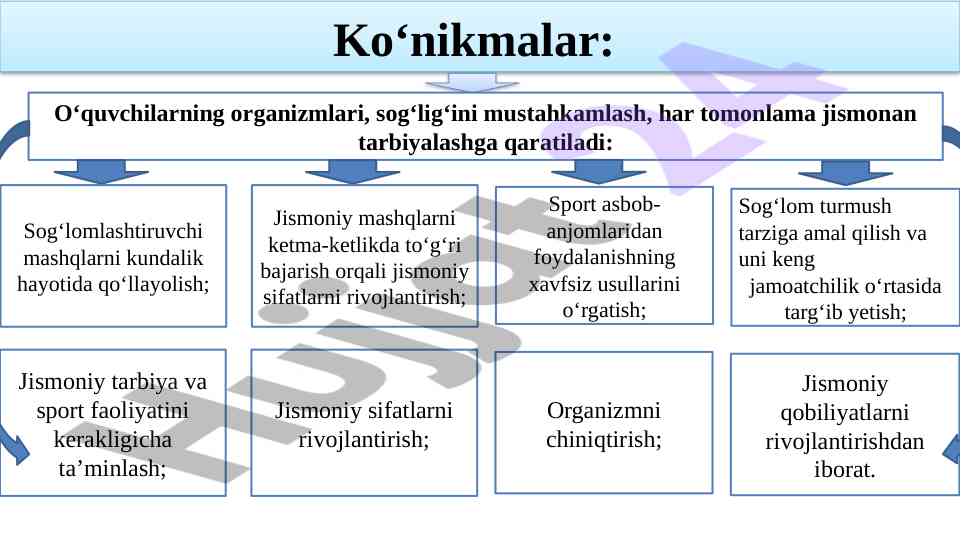 Ko‘nikmalar:

O‘quvchilarning organizmlari, sog‘lig‘ini mustahkamlash, har tomonlama jismonan tarbiyalashga qaratiladi:

Sog‘lomlashtiruvchi mashqlarni kundalik hayotida qo‘llayolish;

Jismoniy mashqlarni ketma-ketlikda to‘g‘ri bajarish orqali jismoniy sifatlarni rivojlantirish;

Sport asbob-anjomlaridan foydalanishning xavfsiz usullarini o‘rgatish;

Sog‘lom turmush tarziga amal qilish va uni keng jamoatchilik o‘rtasida targ‘ib yetish;

Jismoniy tarbiya va sport faoliyatini kerakligicha ta’minlash;

Jismoniy sifatlarni rivojlantirish;

Organizmni chiniqtirish;

Jismoniy qobiliyatlarni rivojlantirishdan iborat.

Hujjat24